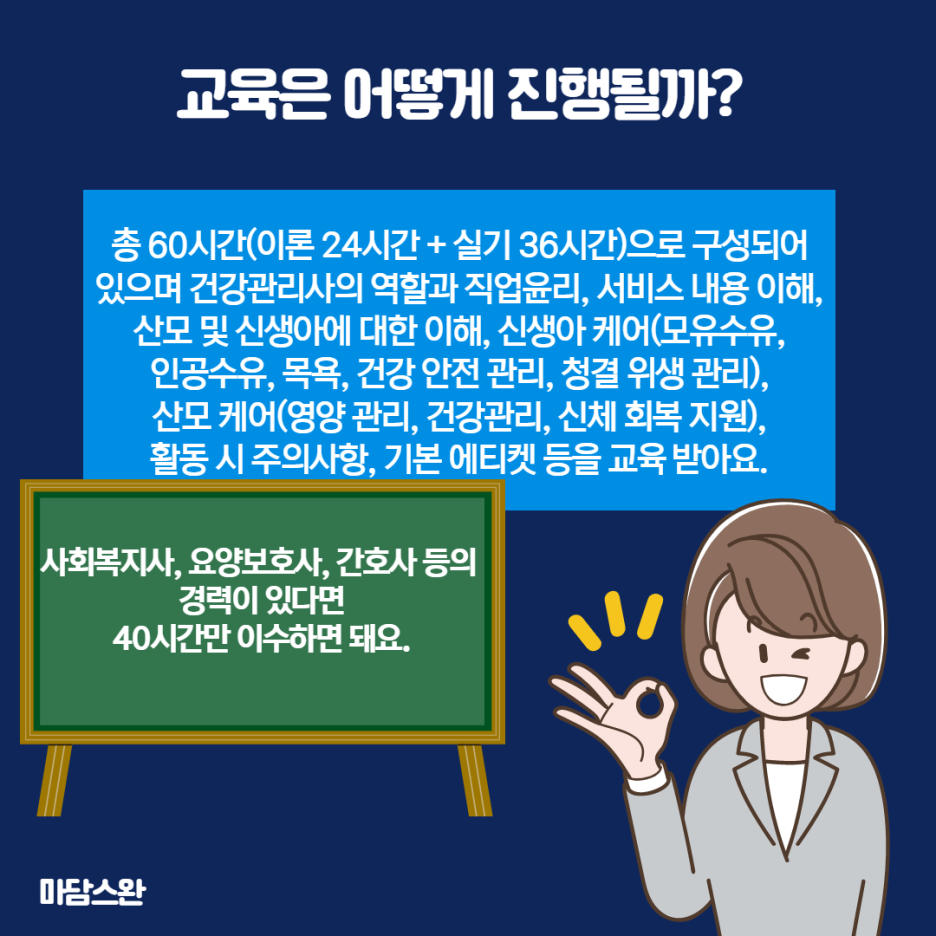 교육은 어떻게 진행될까?

총 60시간(이론 24시간 + 실기 36시간)으로 구성되어 있으며 건강관리사의 역할과 직업윤리, 서비스 내용 이해, 산모 및 신생아에 대한 이해, 신생아 케어(모유수유, 인공수유, 목욕, 건강 안전 관리, 청결 위생 관리), 산모 케어(영양 관리, 건강관리, 신체 회복 지원), 활동 시 주의사항, 기본 에티켓 등을 교육 받아요.

사회복지사, 요양보호사, 간호사 등의 경력이 있다면 40시간만 이수하면 돼요.

마담스완